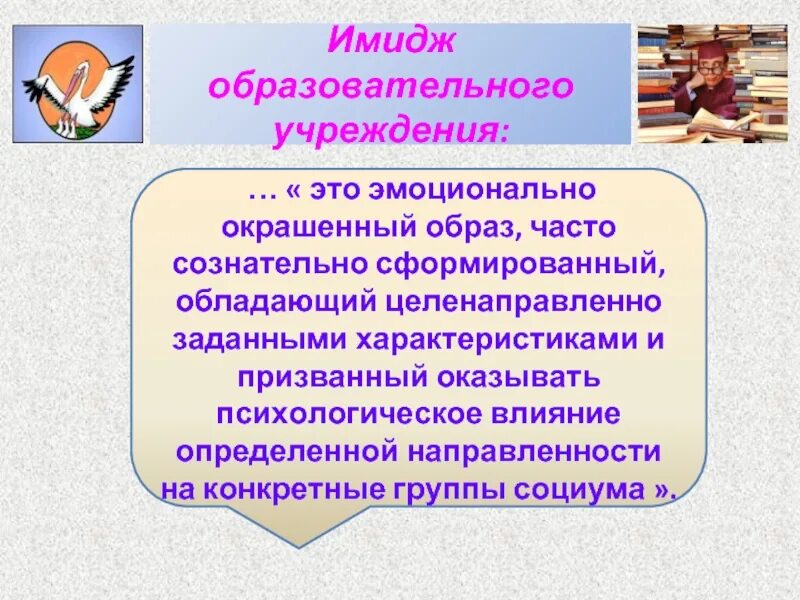 Имидж образовательного учреждения:

… « это эмоционально окрашенный образ, часто сознательно сформированный, обладающий целенаправленно заданными характеристиками и призванный оказывать психологическое влияние определенной направленности на конкретные группы социума ».